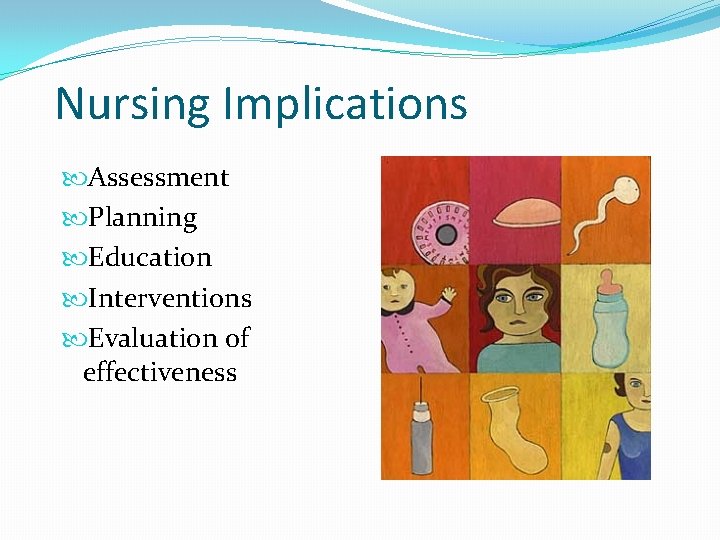 Nursing Implications

Assessment
Planning
Education
Interventions
Evaluation of effectiveness